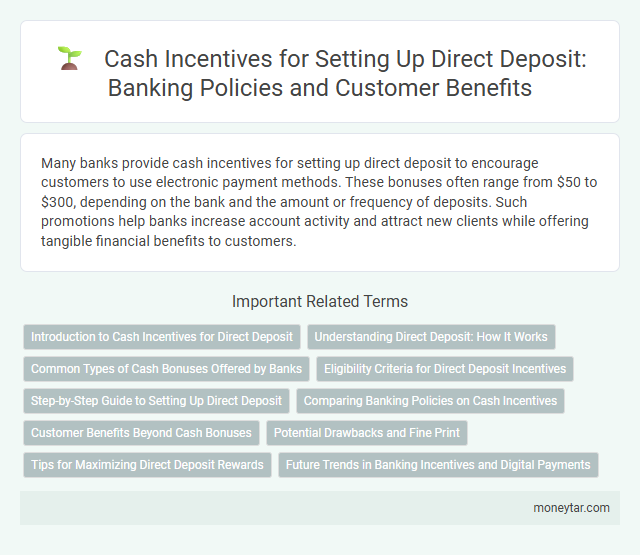 Cash Incentives for Setting Up Direct Deposit: Banking Policies and Customer Benefits

Many banks provide cash incentives for setting up direct deposit to encourage customers to use electronic payment methods. These bonuses often range from \$50 to \$300, depending on the bank and the amount or frequency of deposits. Such promotions help banks increase account activity and attract new clients while offering tangible financial benefits to customers.

Important Related Terms

Introduction to Cash Incentives for Direct Deposit
Understanding Direct Deposit: How It Works
Common Types of Cash Bonuses Offered by Banks
Eligibility Criteria for Direct Deposit Incentives
Step-by-Step Guide to Setting Up Direct Deposit
Comparing Banking Policies on Cash Incentives
Customer Benefits Beyond Cash Bonuses
Potential Drawbacks and Fine Print
Tips for Maximizing Direct Deposit Rewards
Future Trends in Banking Incentives and Digital Payments

moneytar.com